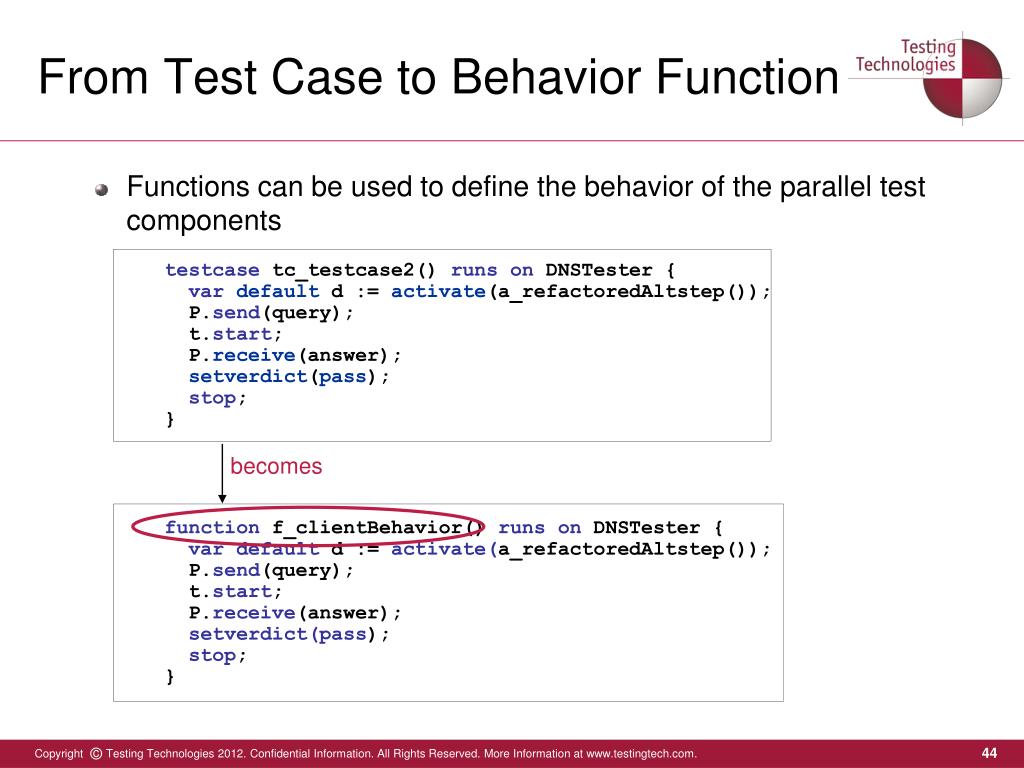 From Test Case to Behavior Function

Testing Technologies

Functions can be used to define the behavior of the parallel test components

testcase tc_testcase2() runs on DNSTester {
  var default d := activate(a_refactoredAltstep());
  P.send(query);
  t.start;
  P.receive(answer);
  setverdict(pass);
  stop;
}

becomes

function f_clientBehavior() runs on DNSTester {
  var default d := activate(a_refactoredAltstep());
  P.send(query);
  t.start;
  P.receive(answer);
  setverdict(pass);
  stop;
}

Copyright © Testing Technologies 2012. Confidential Information. All Rights Reserved. More Information at www.testingtech.com.

44